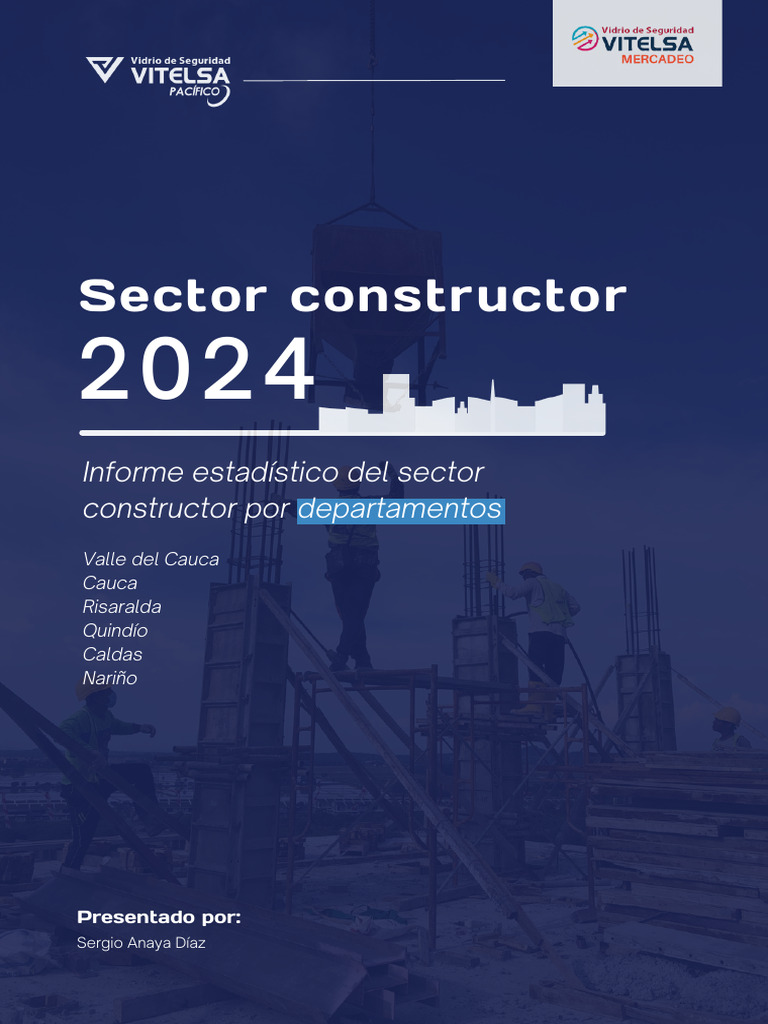 Vidrio de Seguridad
VITELSA
PACÍFICO

Vidrio de Seguridad
VITELSA
MERCADEO

Sector constructor
2024

Informe estadístico del sector constructor por departamentos

Valle del Cauca
Cauca
Risaralda
Quindío
Caldas
Nariño

Presentado por:
Sergio Anaya Díaz